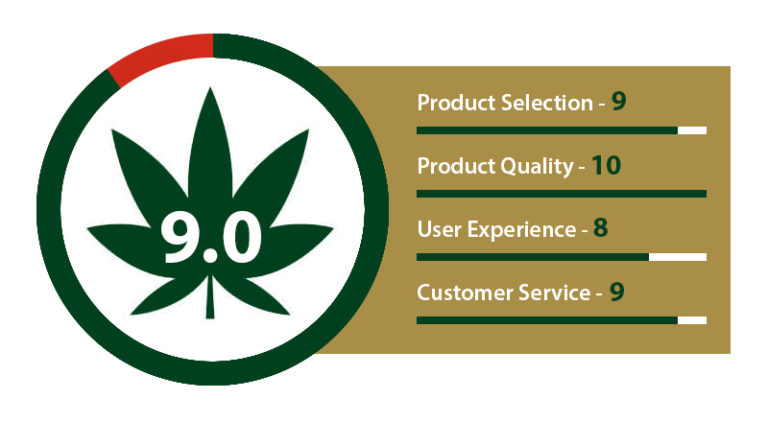 9.0

Product Selection - 9

Product Quality - 10

User Experience - 8

Customer Service - 9